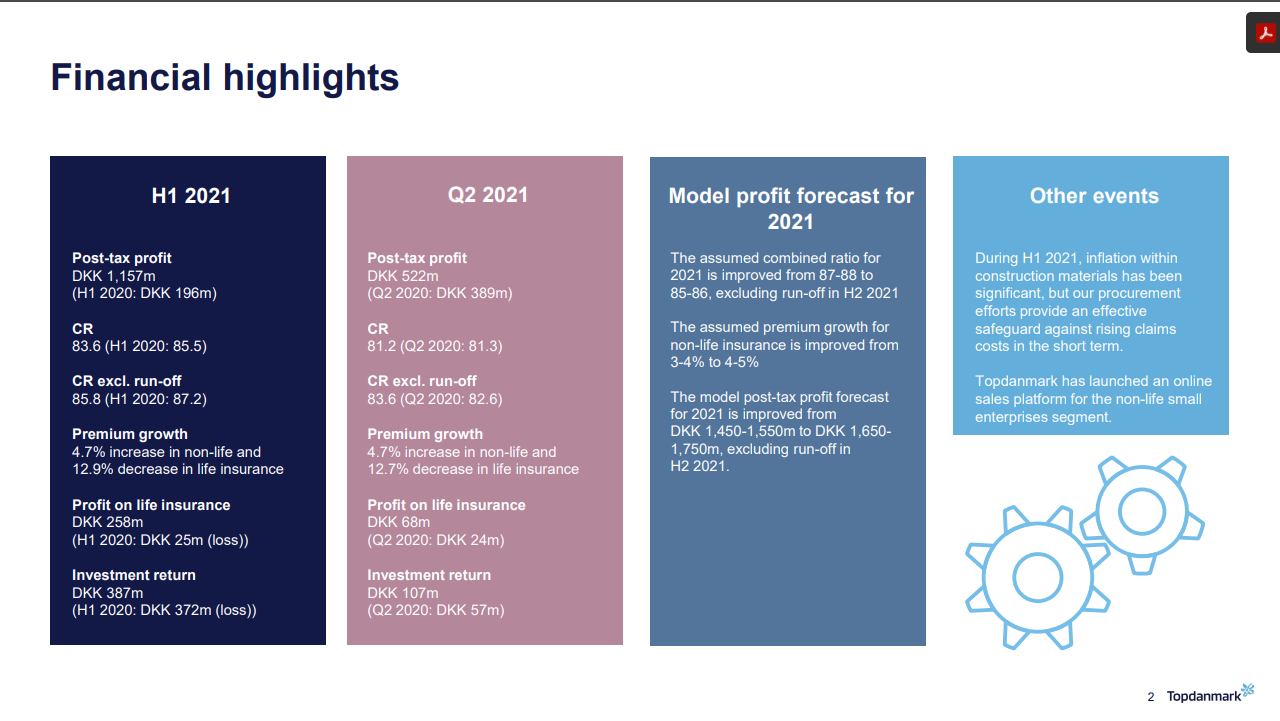 Financial highlights

H1 2021

Post-tax profit
DKK 1,157m
(H1 2020: DKK 196m)

CR
83.6 (H1 2020: 85.5)

CR excl. run-off
85.8 (H1 2020: 87.2)

Premium growth
4.7% increase in non-life and 12.9% decrease in life insurance

Profit on life insurance
DKK 258m
(H1 2020: DKK 25m (loss))

Investment return
DKK 387m
(H1 2020: DKK 372m (loss))

Q2 2021

Post-tax profit
DKK 522m
(Q2 2020: DKK 389m)

CR
81.2 (Q2 2020: 81.3)

CR excl. run-off
83.6 (Q2 2020: 82.6)

Premium growth
4.7% increase in non-life and 12.7% decrease in life insurance

Profit on life insurance
DKK 68m
(Q2 2020: DKK 24m)

Investment return
DKK 107m
(Q2 2020: DKK 57m)

Model profit forecast for 2021

The assumed combined ratio for 2021 is improved from 87-88 to 85-86, excluding run-off in H2 2021

The assumed premium growth for non-life insurance is improved from 3-4% to 4-5%

The model post-tax profit forecast for 2021 is improved from DKK 1,450-1,550m to DKK 1,650-1,750m, excluding run-off in H2 2021.

Other events

During H1 2021, inflation within construction materials has been significant, but our procurement efforts provide an effective safeguard against rising claims costs in the short term.

Topdanmark has launched an online sales platform for the non-life small enterprises segment.

2 Topdanmark